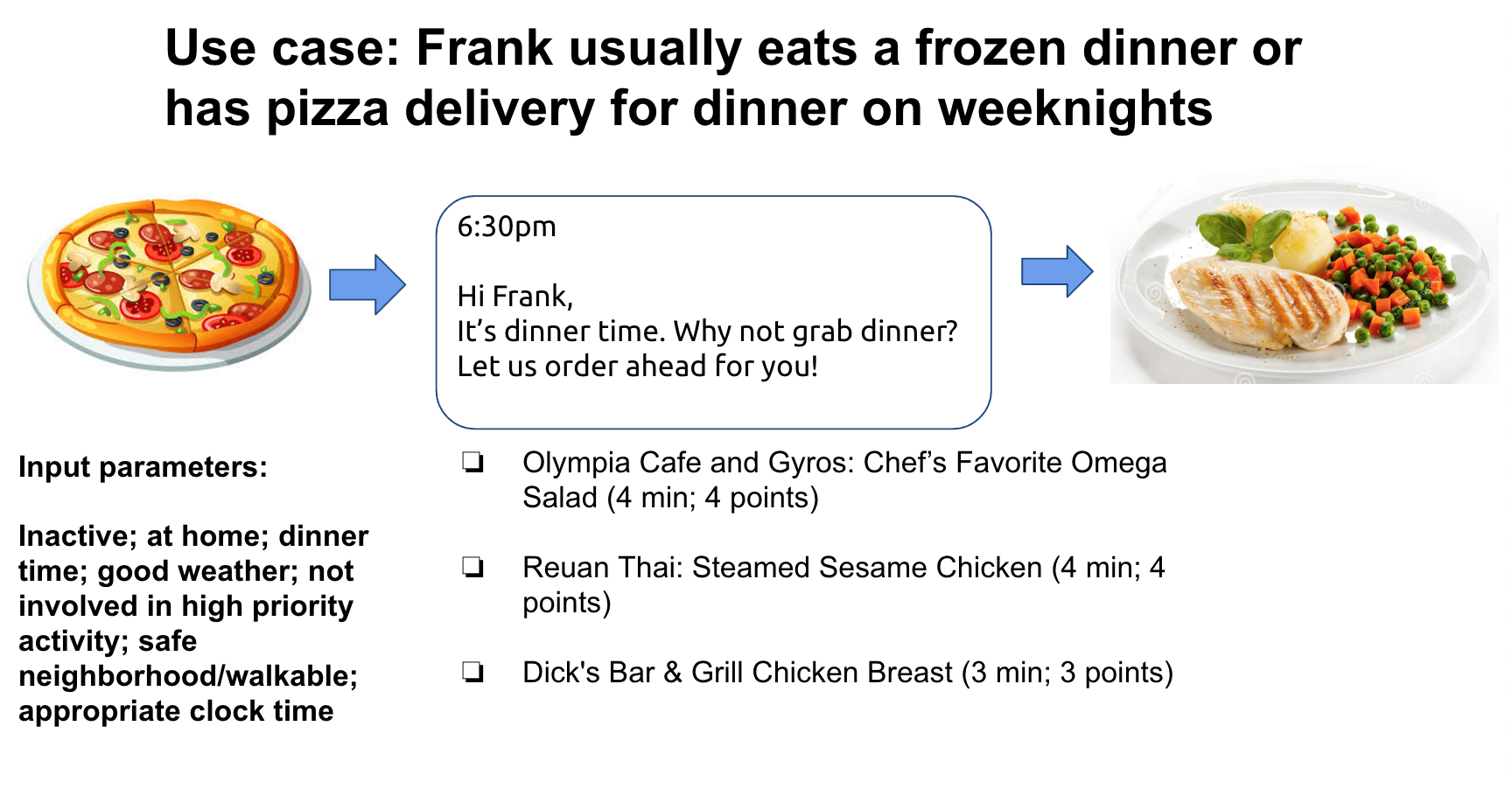 Use case: Frank usually eats a frozen dinner or has pizza delivery for dinner on weeknights

6:30pm

Hi Frank,
It's dinner time. Why not grab dinner? Let us order ahead for you!

Input parameters:

Inactive; at home; dinner time; good weather; not involved in high priority activity; safe neighborhood/walkable; appropriate clock time

❏ Olympia Cafe and Gyros: Chef's Favorite Omega Salad (4 min; 4 points)

❏ Reuan Thai: Steamed Sesame Chicken (4 min; 4 points)

❏ Dick's Bar & Grill Chicken Breast (3 min; 3 points)